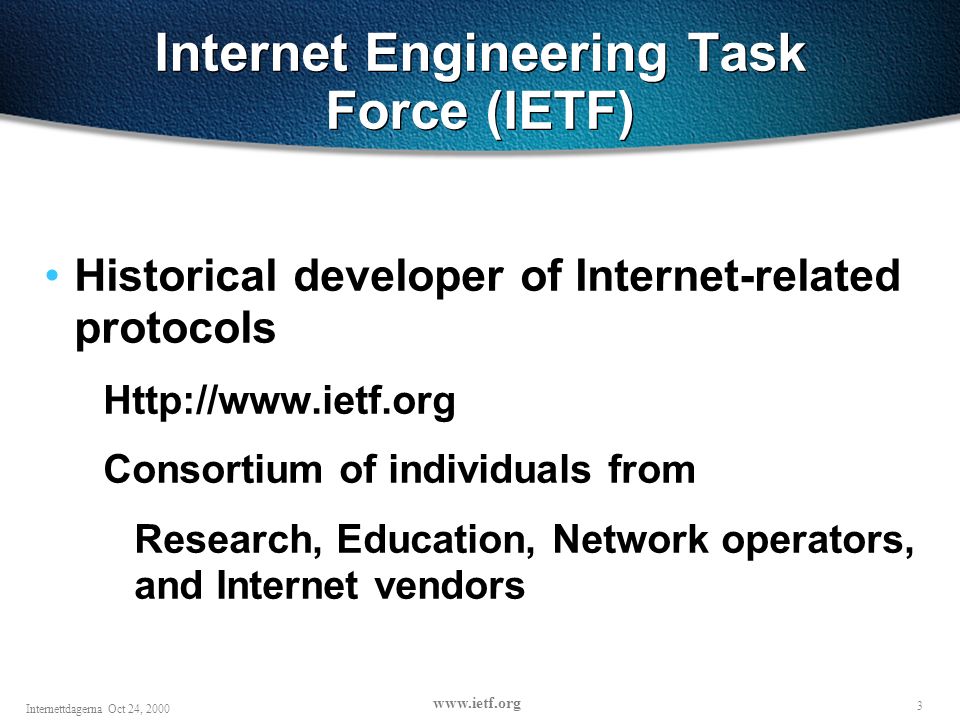 Internet Engineering Task Force (IETF)

• Historical developer of Internet-related protocols

Http://www.ietf.org

Consortium of individuals from

Research, Education, Network operators, and Internet vendors

Internettdagerna Oct 24, 2000

www.ietf.org

3